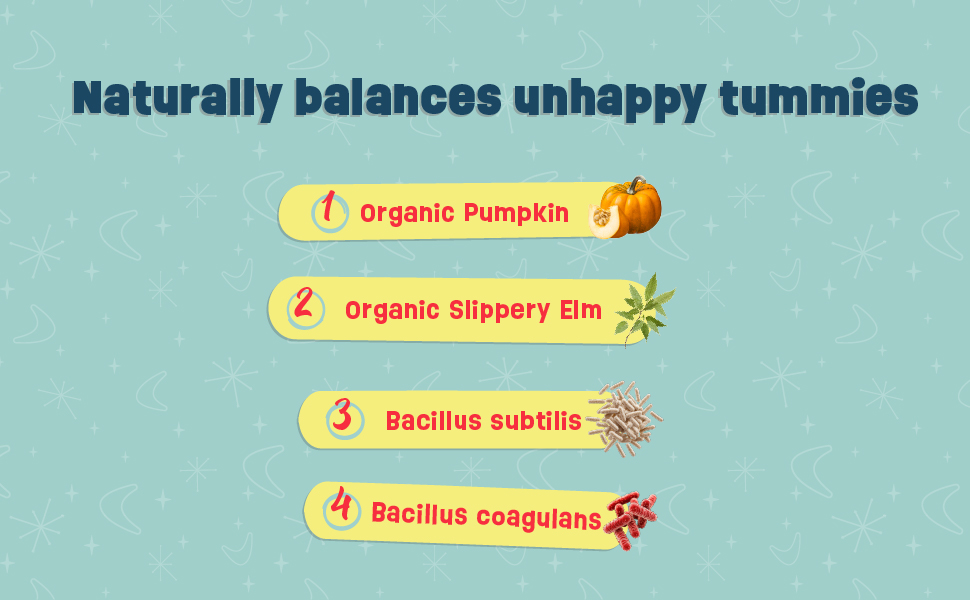 Naturally balances unhappy tummies

1 Organic Pumpkin

2 Organic Slippery Elm

3 Bacillus subtilis

4 Bacillus coagulans